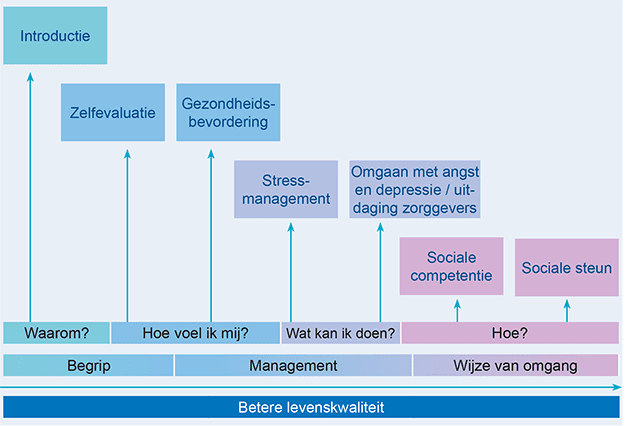 Introductie

Zelfevaluatie

Gezondheidsbevordering

Stressmanagement

Omgaan met angst en depressie / uitdaging zorggevers

Sociale competentie

Sociale steun

Waarom?

Hoe voel ik mij?

Wat kan ik doen?

Hoe?

Begrip

Management

Wijze van omgang

Betere levenskwaliteit